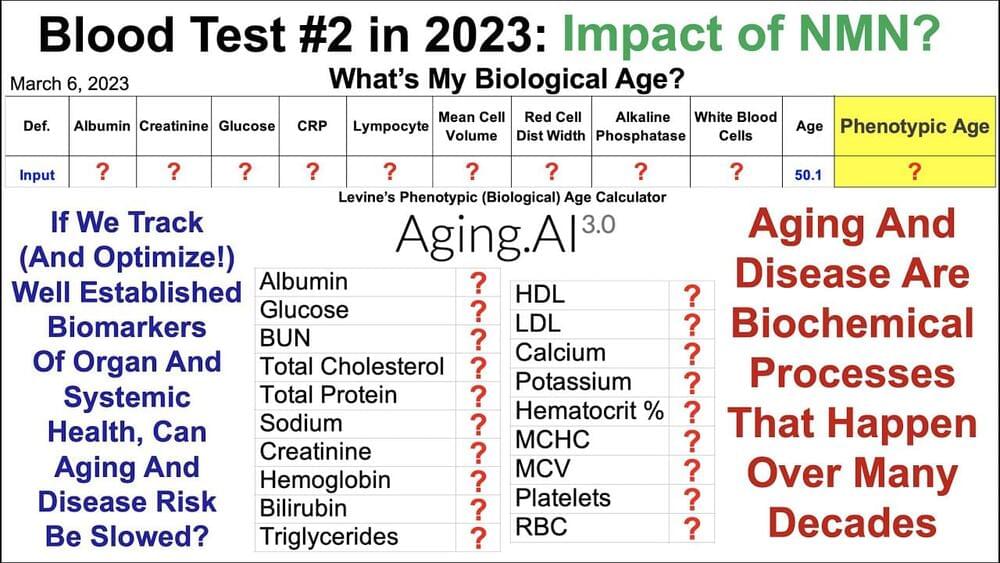 Blood Test #2 in 2023: Impact of NMN?

March 6, 2023

What's My Biological Age?

| Def. | Albumin | Creatinine | Glucose | CRP | Lympocyte | Mean Cell Volume | Red Cell Dist Width | Alkaline Phosphatase | White Blood Cells | Age | Phenotypic Age |
|---|---|---|---|---|---|---|---|---|---|---|---|
| Input | ? | ? | ? | ? | ? | ? | ? | ? | ? | 50.1 | ? |

Levine's Phenotypic (Biological) Age Calculator

If We Track (And Optimize!) Well Established Biomarkers Of Organ And Systemic Health, Can Aging And Disease Risk Be Slowed?

Aging.AI 3.0

| Albumin | ? |
|---|---|
| Glucose | ? |
| BUN | ? |
| Total Cholesterol | ? |
| Total Protein | ? |
| Sodium | ? |
| Creatinine | ? |
| Hemoglobin | ? |
| Bilirubin | ? |
| Triglycerides | ? |

| HDL | ? |
|---|---|
| LDL | ? |
| Calcium | ? |
| Potassium | ? |
| Hematocrit % | ? |
| MCHC | ? |
| MCV | ? |
| Platelets | ? |
| RBC | ? |

Aging And Disease Are Biochemical Processes That Happen Over Many Decades